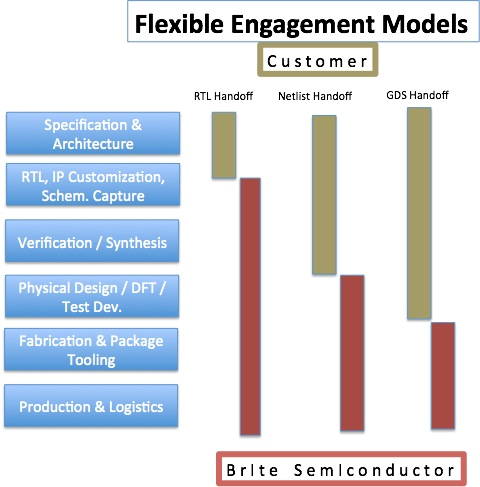 Flexible Engagement Models

Customer

RTL Handoff

Netlist Handoff

GDS Handoff

Specification & Architecture

RTL, IP Customization, Schem. Capture

Verification / Synthesis

Physical Design / DFT / Test Dev.

Fabrication & Package Tooling

Production & Logistics

Brite Semiconductor